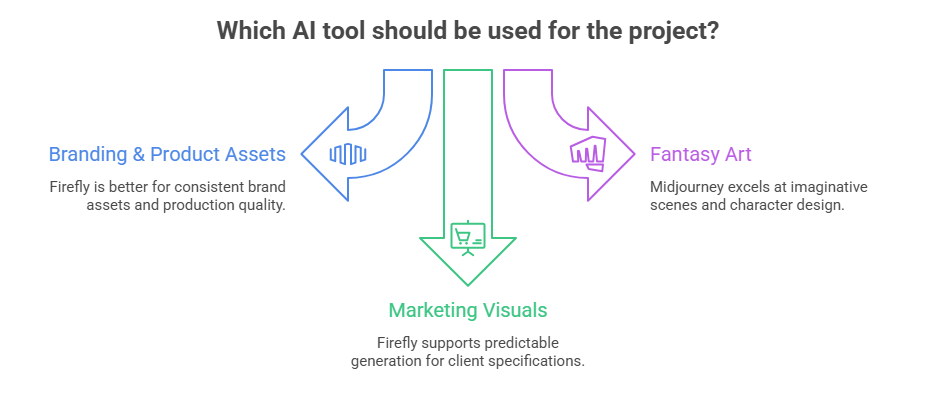 Which AI tool should be used for the project?

Branding & Product Assets

Firefly is better for consistent brand assets and production quality.

Fantasy Art

Midjourney excels at imaginative scenes and character design.

Marketing Visuals

Firefly supports predictable generation for client specifications.